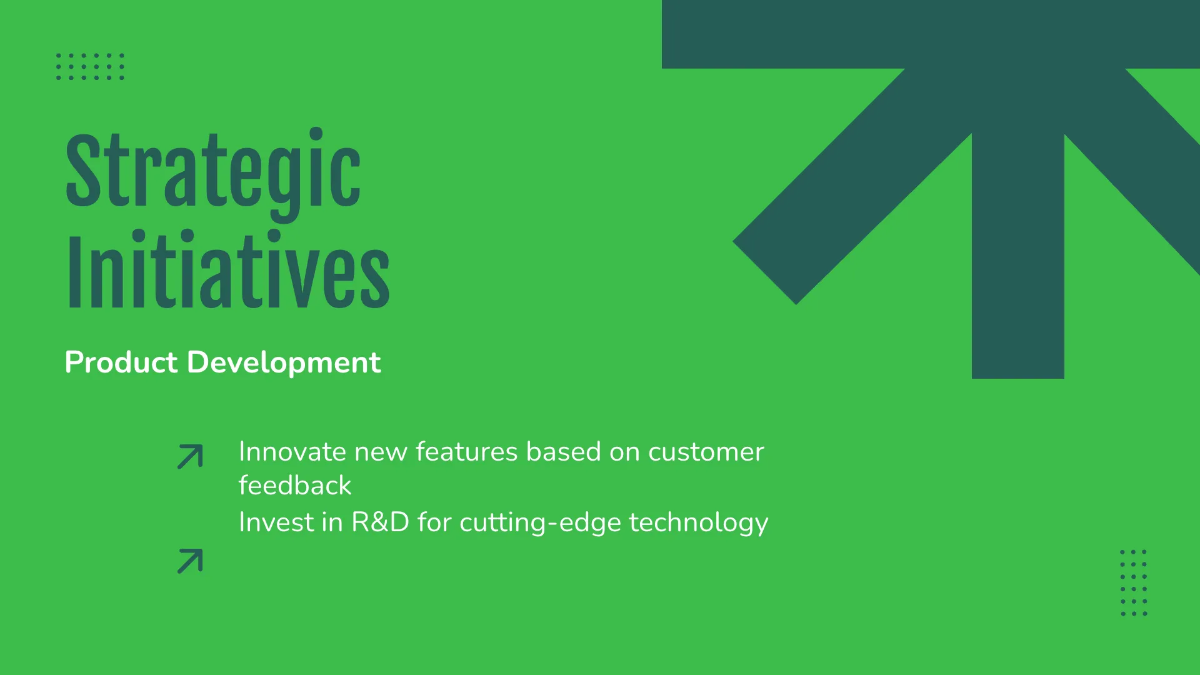 Strategic Initiatives

Product Development

Innovate new features based on customer feedback

Invest in R&D for cutting-edge technology